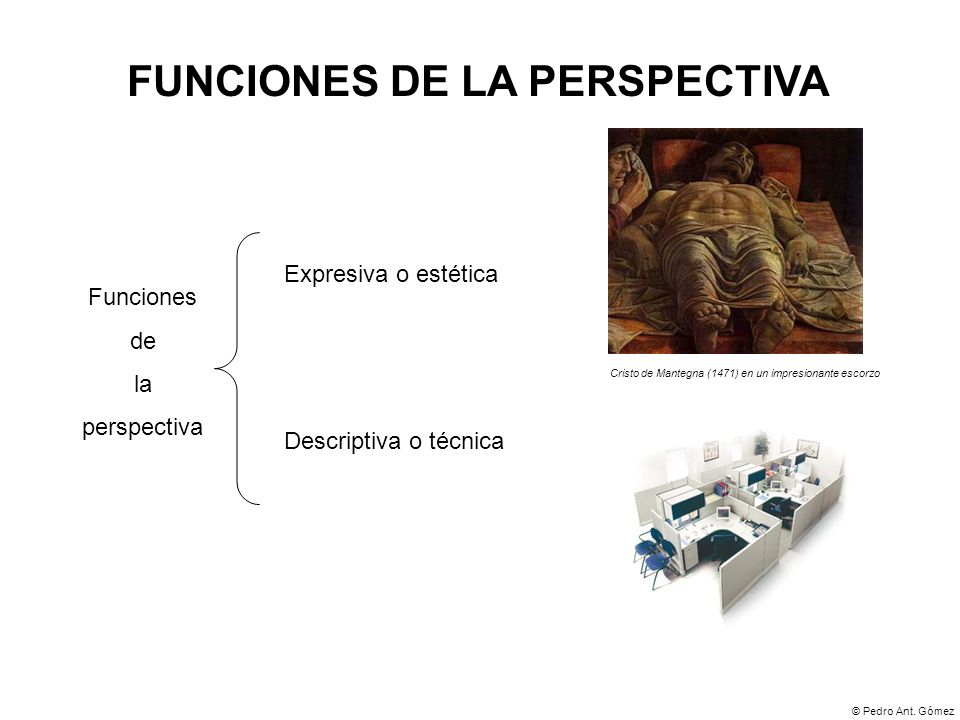 FUNCIONES DE LA PERSPECTIVA

Funciones de la perspectiva

Expresiva o estética

Descriptiva o técnica

Cristo de Mantegna (1471) en un impresionante escorzo

© Pedro Ant. Gómez